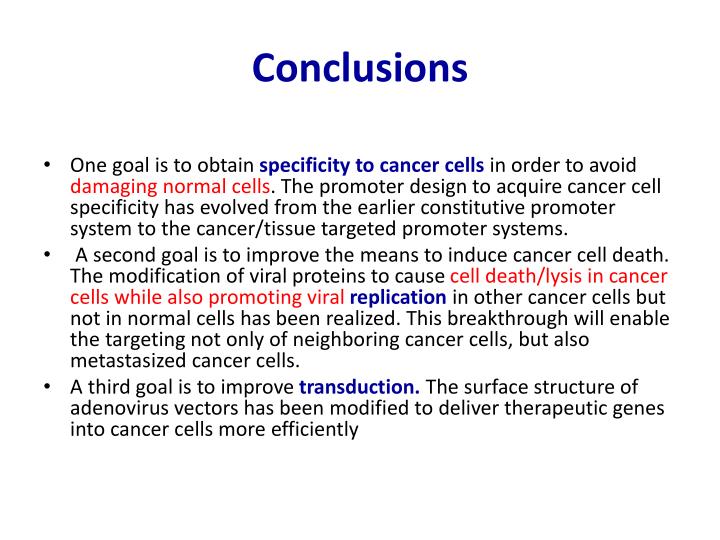 Conclusions

• One goal is to obtain specificity to cancer cells in order to avoid damaging normal cells. The promoter design to acquire cancer cell specificity has evolved from the earlier constitutive promoter system to the cancer/tissue targeted promoter systems.

• A second goal is to improve the means to induce cancer cell death. The modification of viral proteins to cause cell death/lysis in cancer cells while also promoting viral replication in other cancer cells but not in normal cells has been realized. This breakthrough will enable the targeting not only of neighboring cancer cells, but also metastasized cancer cells.

• A third goal is to improve transduction. The surface structure of adenovirus vectors has been modified to deliver therapeutic genes into cancer cells more efficiently